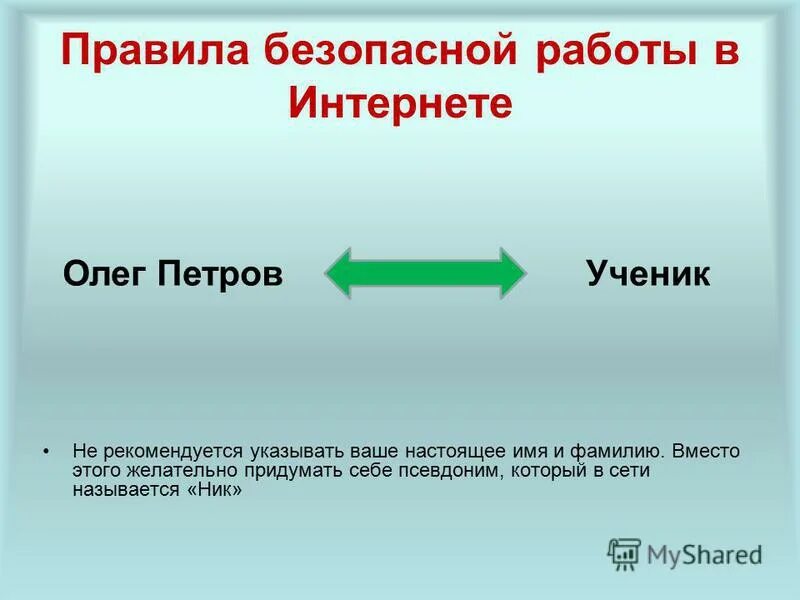 Правила безопасной работы в Интернете

Олег Петров

Ученик

• Не рекомендуется указывать ваше настоящее имя и фамилию. Вместо этого желательно придумать себе псевдоним, который в сети называется «Ник»

MyShared